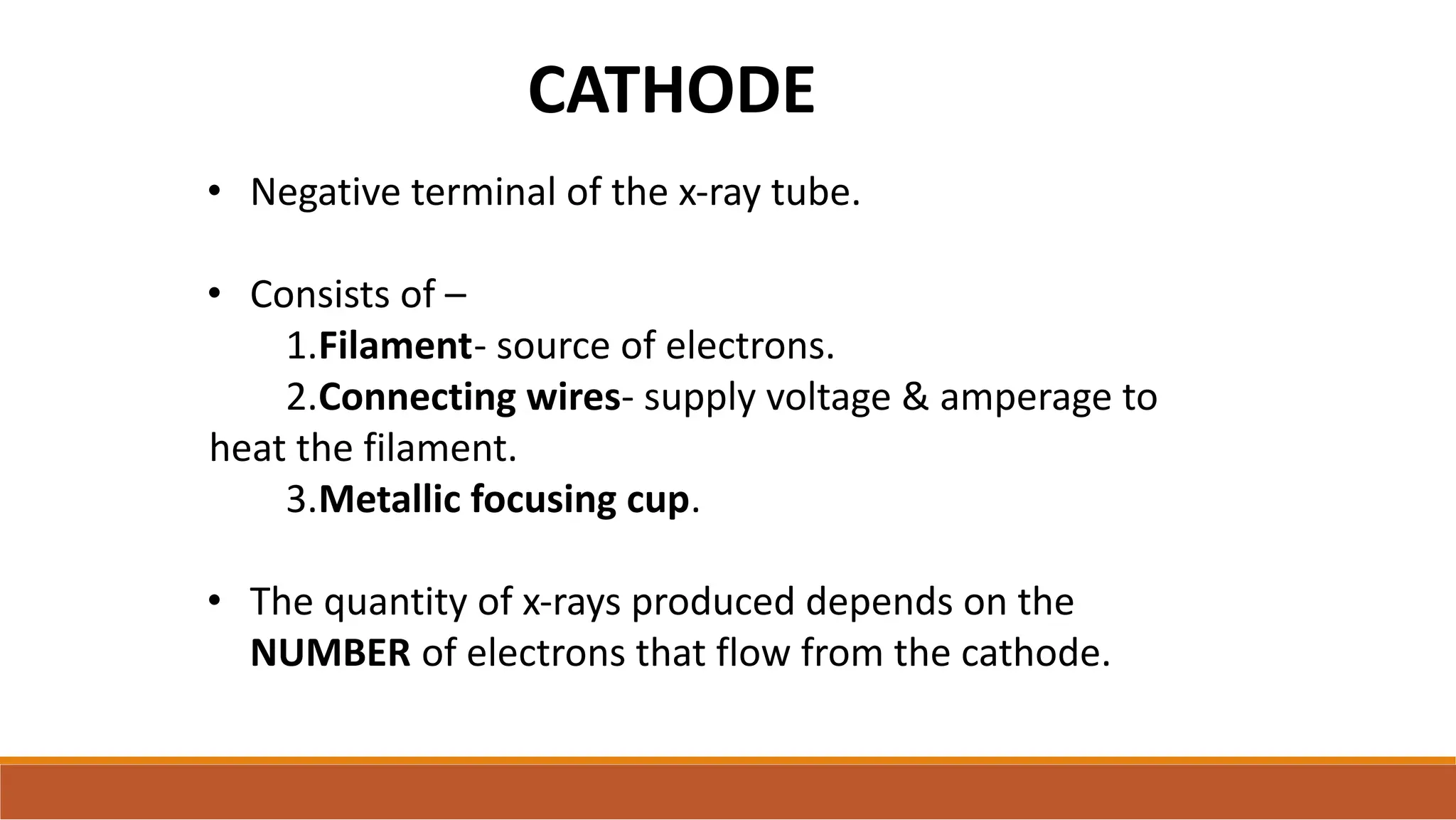 CATHODE

• Negative terminal of the x-ray tube.

• Consists of –
1.Filament- source of electrons.
2.Connecting wires- supply voltage & amperage to heat the filament.
3.Metallic focusing cup.

• The quantity of x-rays produced depends on the NUMBER of electrons that flow from the cathode.